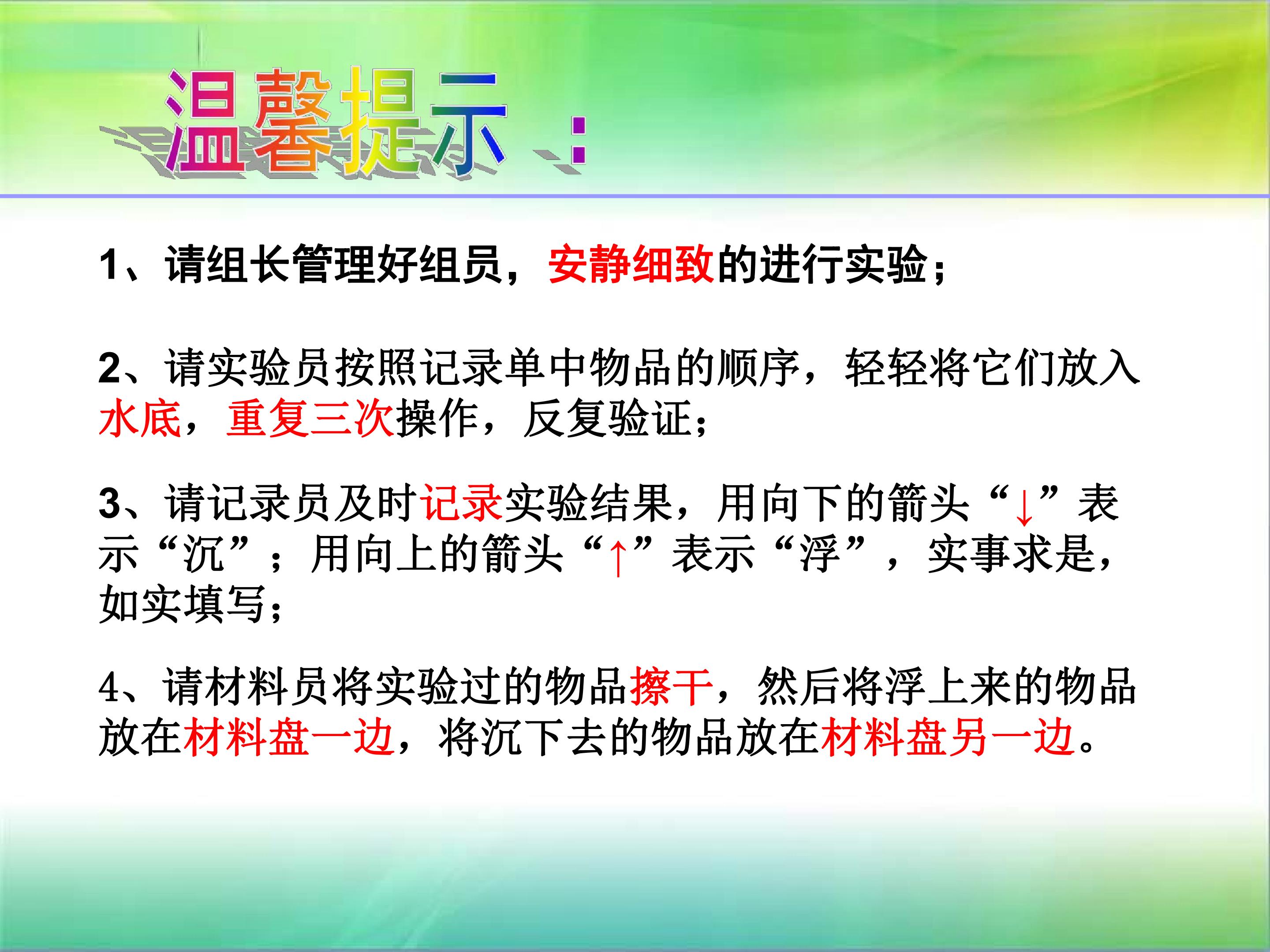 温馨提示：

1、请组长管理好组员，安静细致的进行实验；

2、请实验员按照记录单中物品的顺序，轻轻将它们放入水底，重复三次操作，反复验证；

3、请记录员及时记录实验结果，用向下的箭头“↓”表示“沉”；用向上的箭头“↑”表示“浮”，实事求是，如实填写；

4、请材料员将实验过的物品擦干，然后将浮上来的物品放在材料盘一边，将沉下去的物品放在材料盘另一边。